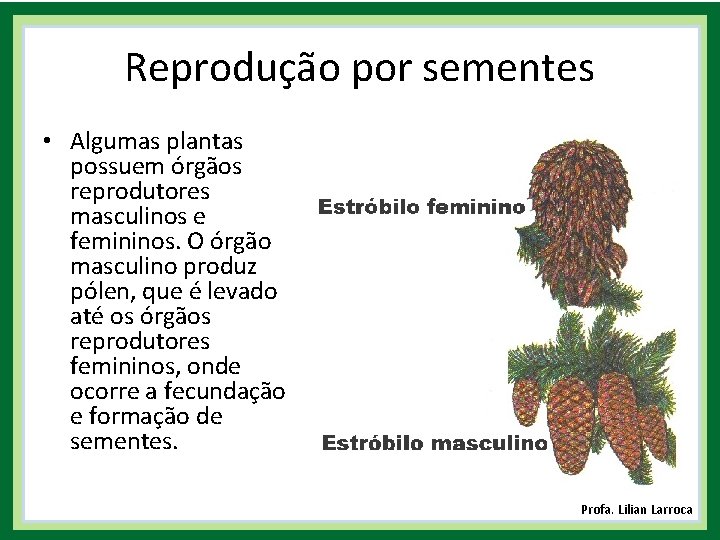 Reprodução por sementes

• Algumas plantas possuem órgãos reprodutores masculinos e femininos. O órgão masculino produz pólen, que é levado até os órgãos reprodutores femininos, onde ocorre a fecundação e formação de sementes.

Estróbilo feminino

Estróbilo masculino

Profa. Lilian Larroca